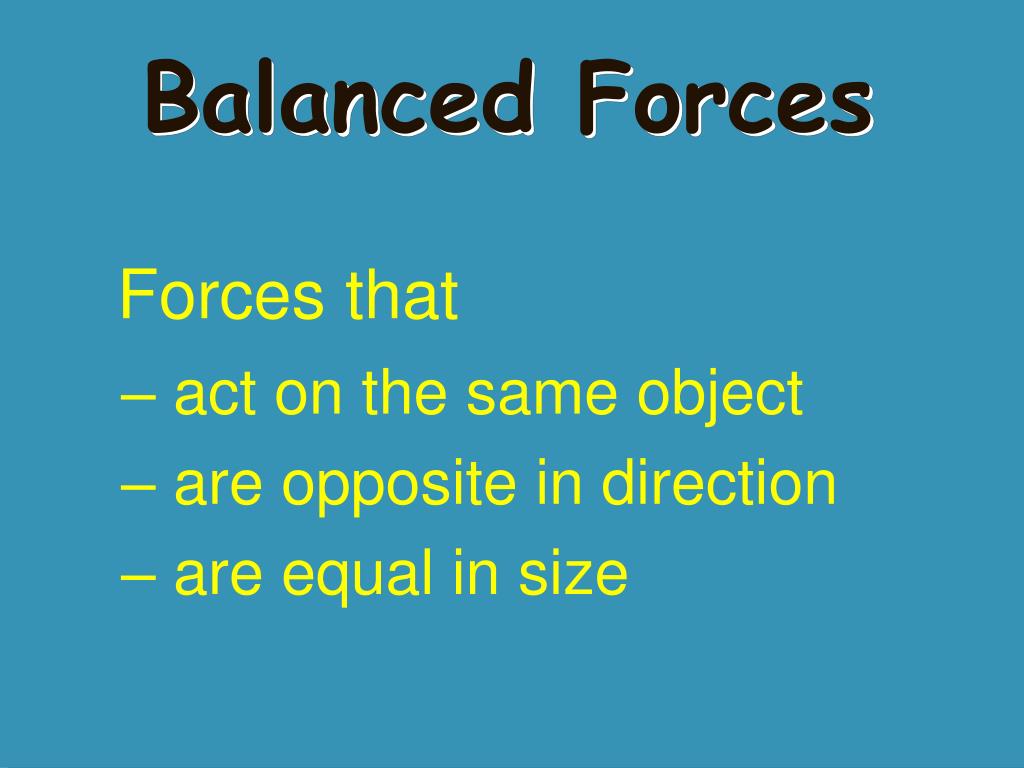 Balanced Forces

Forces that
– act on the same object
– are opposite in direction
– are equal in size